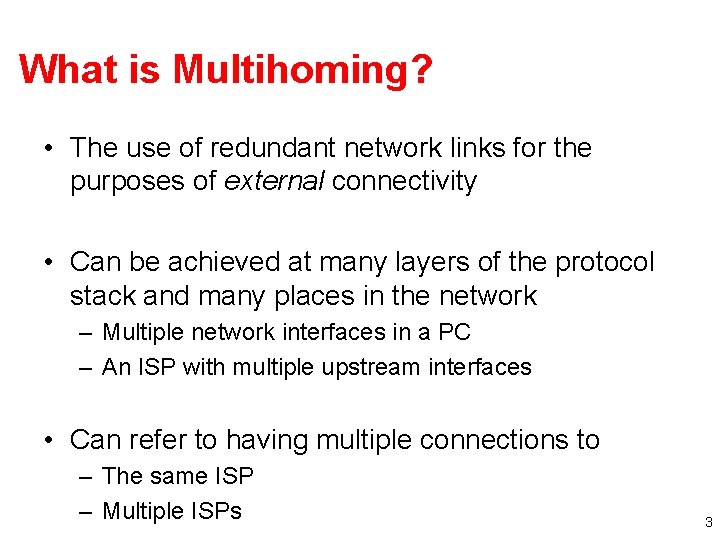 What is Multihoming?

• The use of redundant network links for the purposes of external connectivity

• Can be achieved at many layers of the protocol stack and many places in the network
– Multiple network interfaces in a PC
– An ISP with multiple upstream interfaces

• Can refer to having multiple connections to
– The same ISP
– Multiple ISPs

3